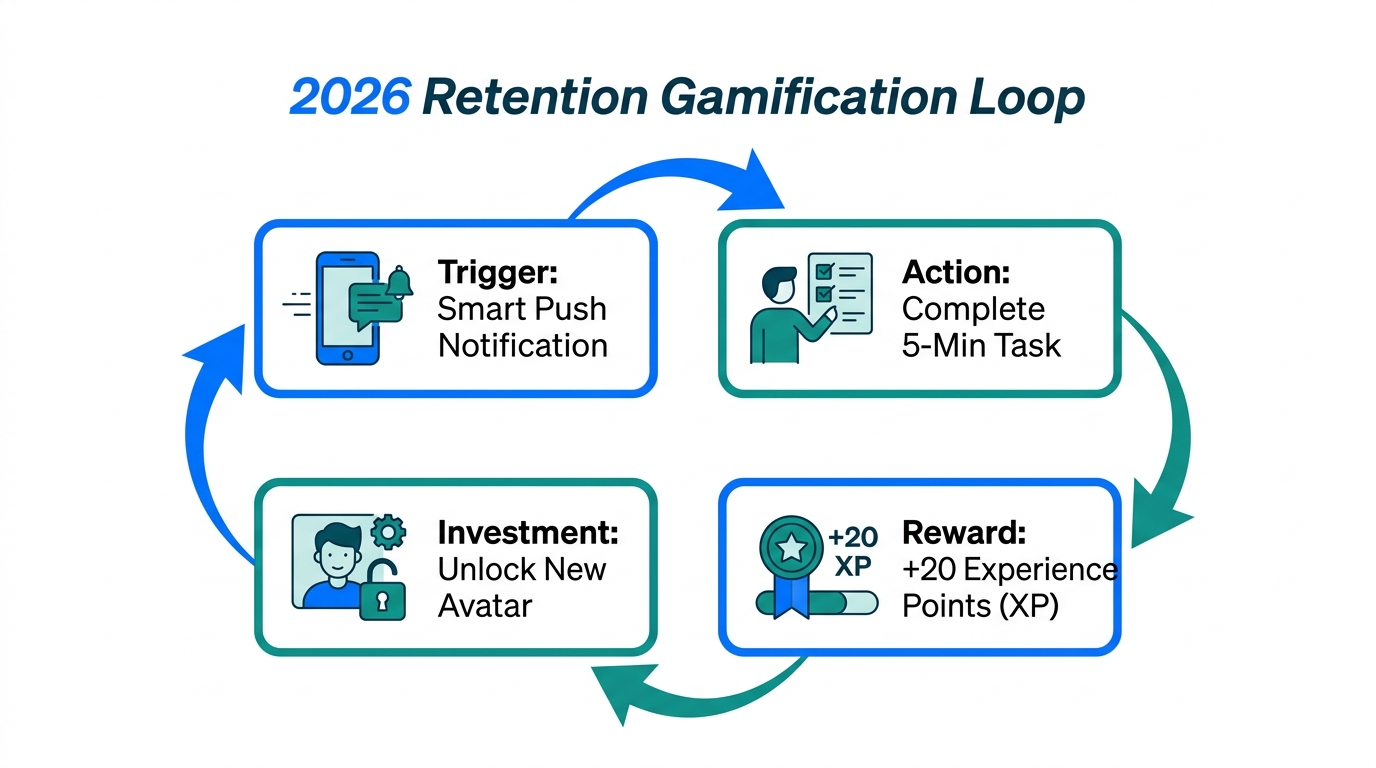 2026 Retention Gamification Loop

Trigger: Smart Push Notification

Action: Complete 5-Min Task

+20 XP

Reward: +20 Experience Points (XP)

Investment: Unlock New Avatar